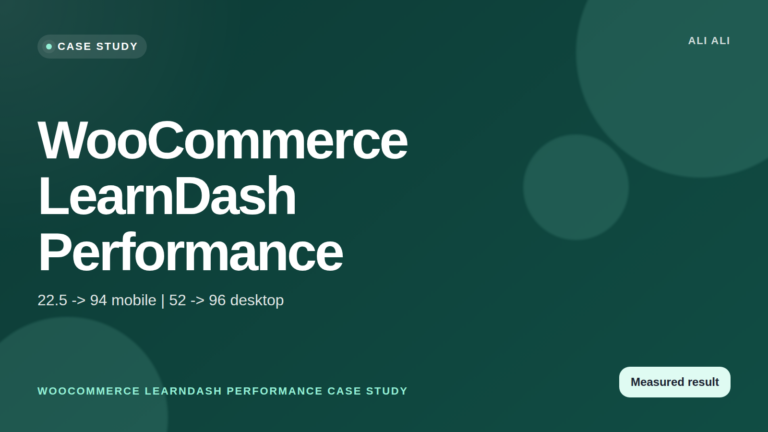 CASE STUDY

ALI ALI

WooCommerce LearnDash Performance

22.5 -> 94 mobile | 52 -> 96 desktop

WOOCOMMERCE LEARNDASH PERFORMANCE CASE STUDY

Measured result